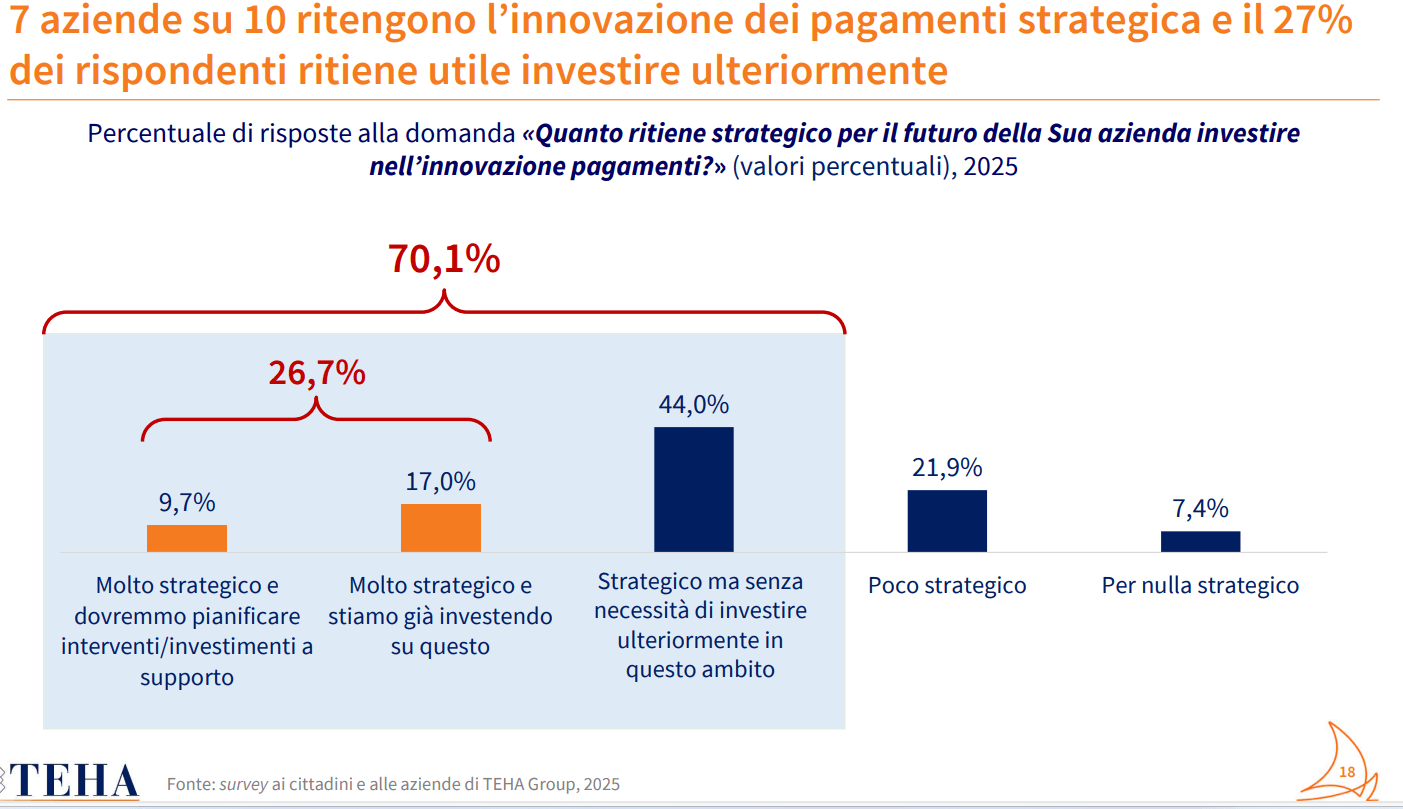 7 aziende su 10 ritengono l'innovazione dei pagamenti strategica e il 27% dei rispondenti ritiene utile investire ulteriormente

Percentuale di risposte alla domanda «Quanto ritiene strategico per il futuro della Sua azienda investire nell'innovazione pagamenti?» (valori percentuali), 2025

70,1%

26,7%

9,7%

17,0%

44,0%

21,9%

7,4%

Molto strategico e dovremmo pianificare interventi/investimenti a supporto

Molto strategico e stiamo già investendo su questo

Strategico ma senza necessità di investire ulteriormente in questo ambito

Poco strategico

Per nulla strategico

TEHA

Fonte: survey ai cittadini e alle aziende di TEHA Group, 2025

18